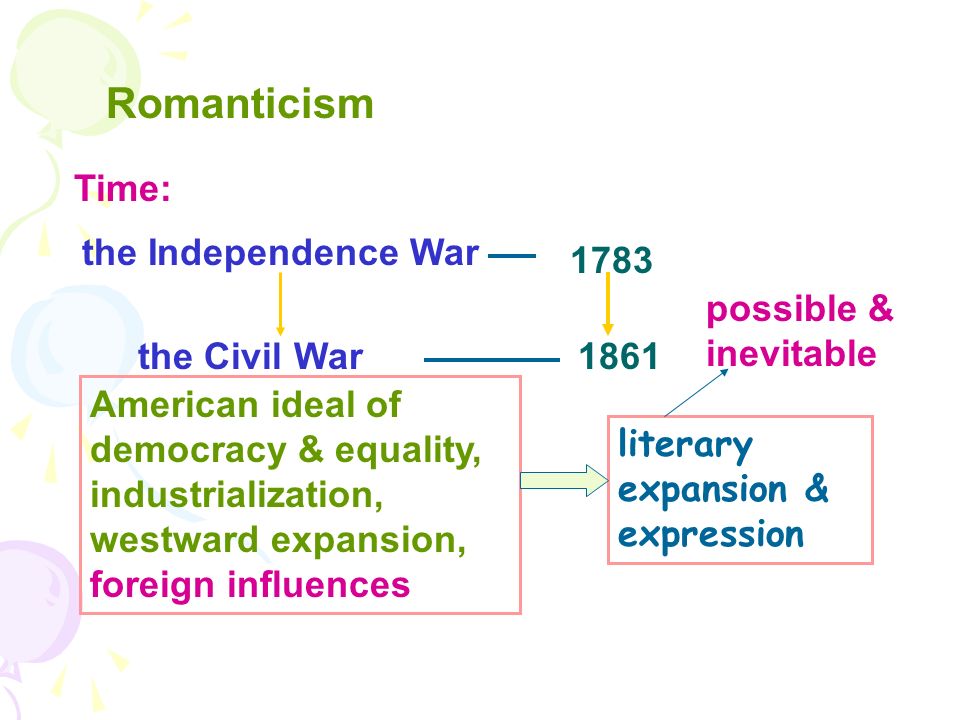 Romanticism

Time:

the Independence War — 1783

the Civil War — 1861

possible & inevitable

American ideal of democracy & equality, industrialization, westward expansion, foreign influences

literary expansion & expression